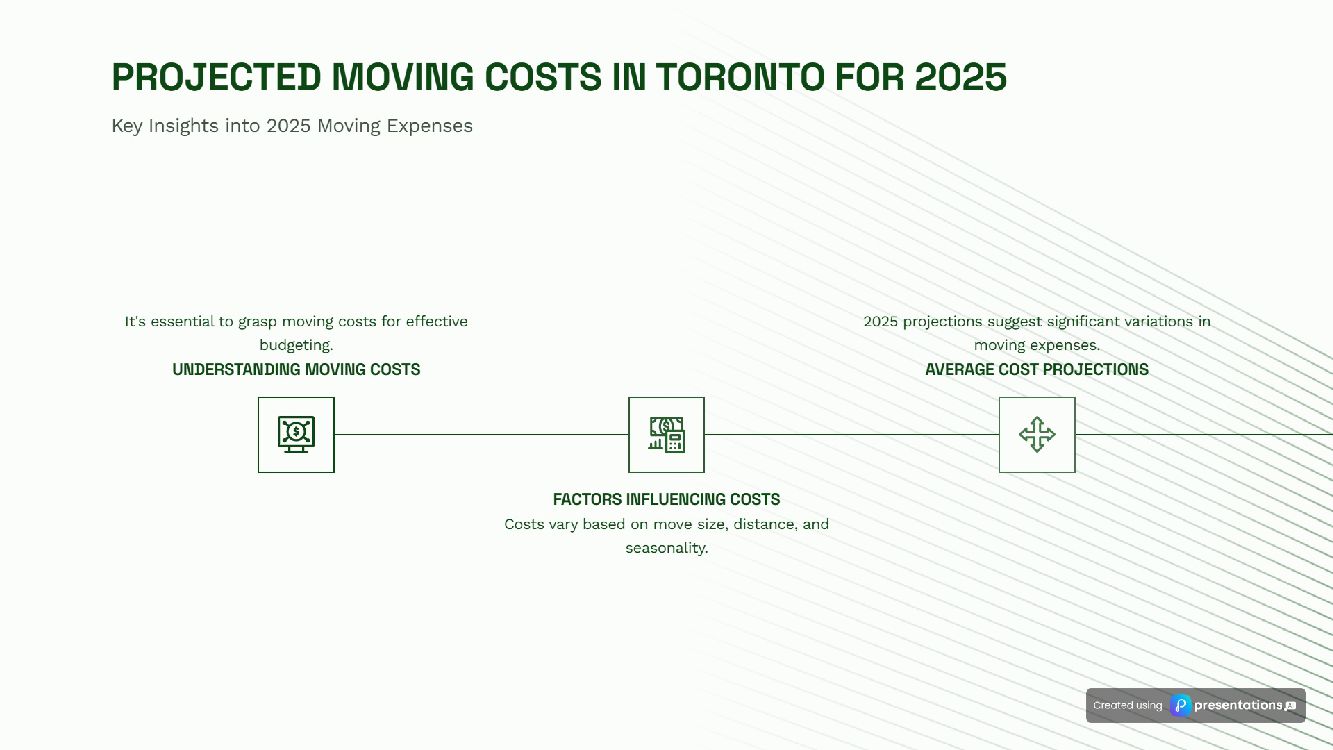 PROJECTED MOVING COSTS IN TORONTO FOR 2025

Key Insights into 2025 Moving Expenses

It's essential to grasp moving costs for effective budgeting.

UNDERSTANDING MOVING COSTS

FACTORS INFLUENCING COSTS

Costs vary based on move size, distance, and seasonality.

2025 projections suggest significant variations in moving expenses.

AVERAGE COST PROJECTIONS

Created using presentations.ai